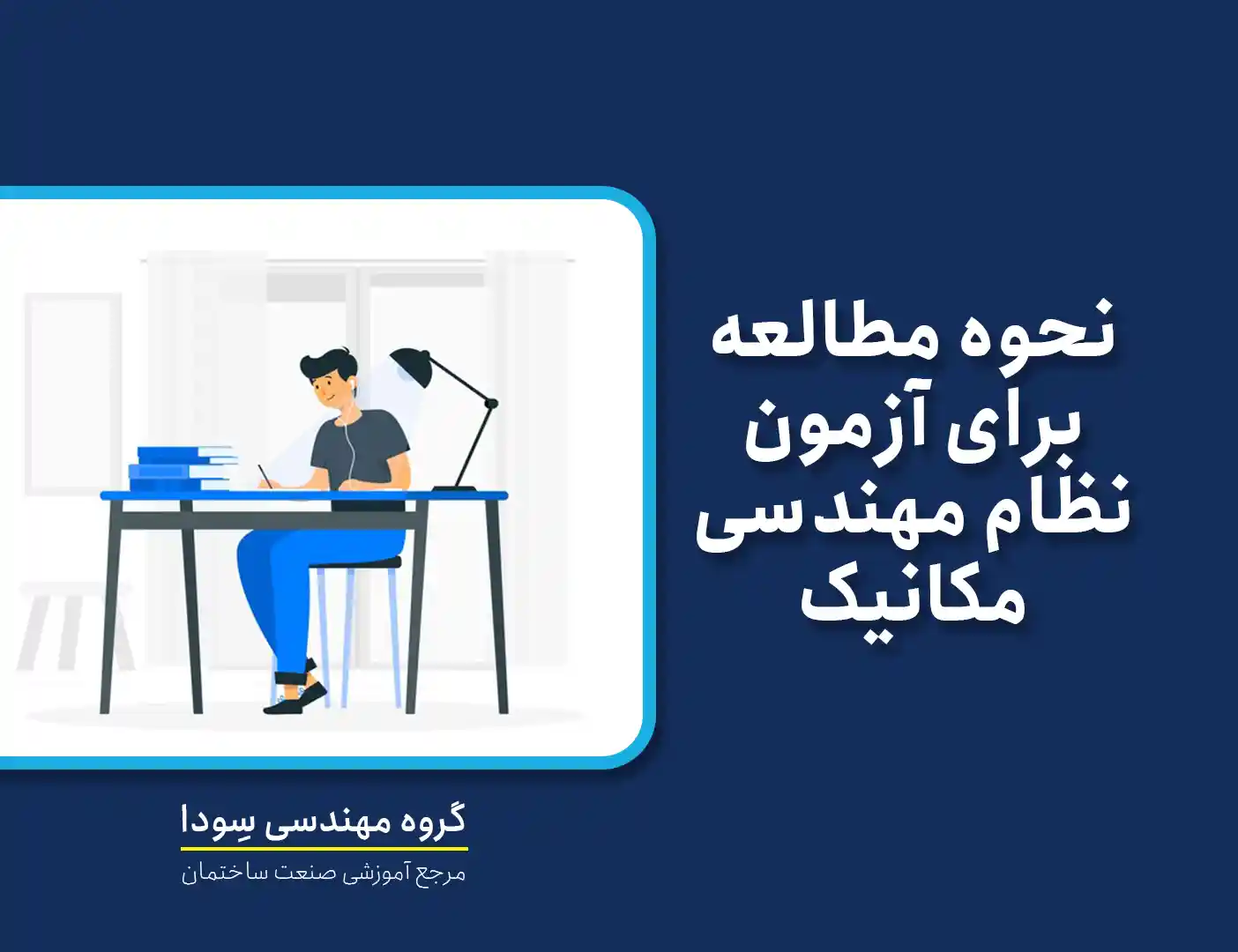 نحوه مطالعه
برای آزمون
نظام مهندسی
مکانیک

گروه مهندسی سِودا
مرجع آموزشی صنعت ساختمان